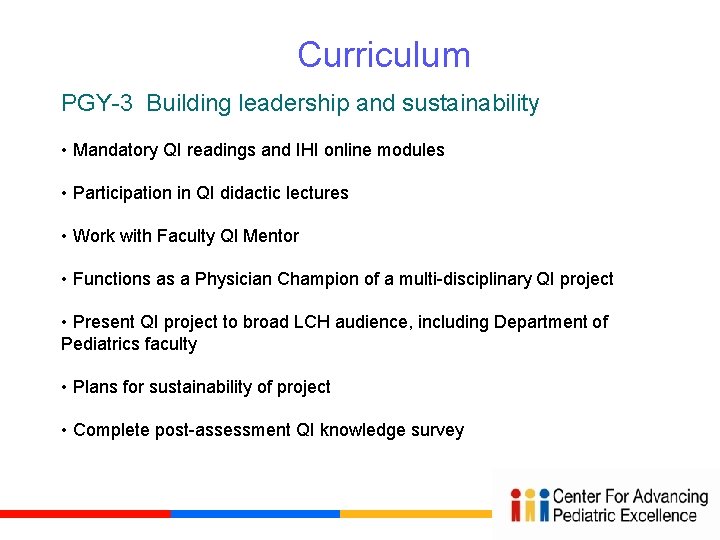 Curriculum

PGY-3 Building leadership and sustainability

• Mandatory QI readings and IHI online modules

• Participation in QI didactic lectures

• Work with Faculty QI Mentor

• Functions as a Physician Champion of a multi-disciplinary QI project

• Present QI project to broad LCH audience, including Department of Pediatrics faculty

• Plans for sustainability of project

• Complete post-assessment QI knowledge survey

Center For Advancing Pediatric Excellence